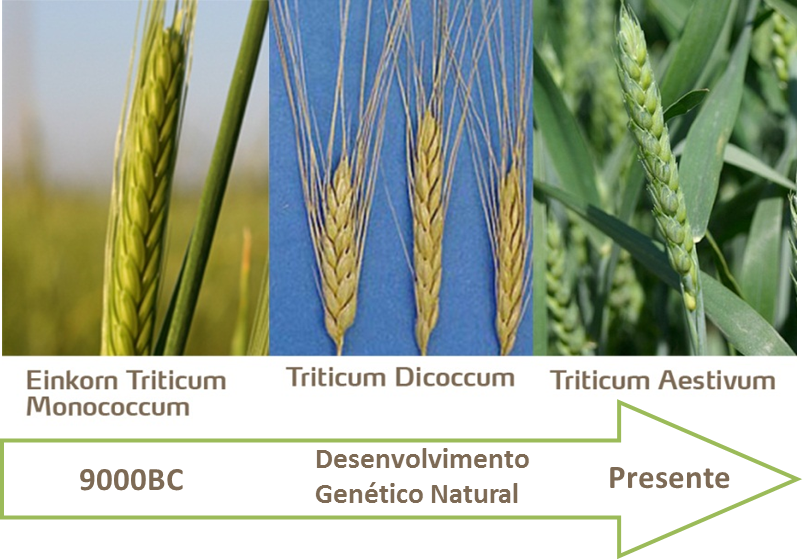 Einkorn Triticum Monococcum

Triticum Dicoccum

Triticum Aestivum

9000BC

Desenvolvimento Genético Natural

Presente